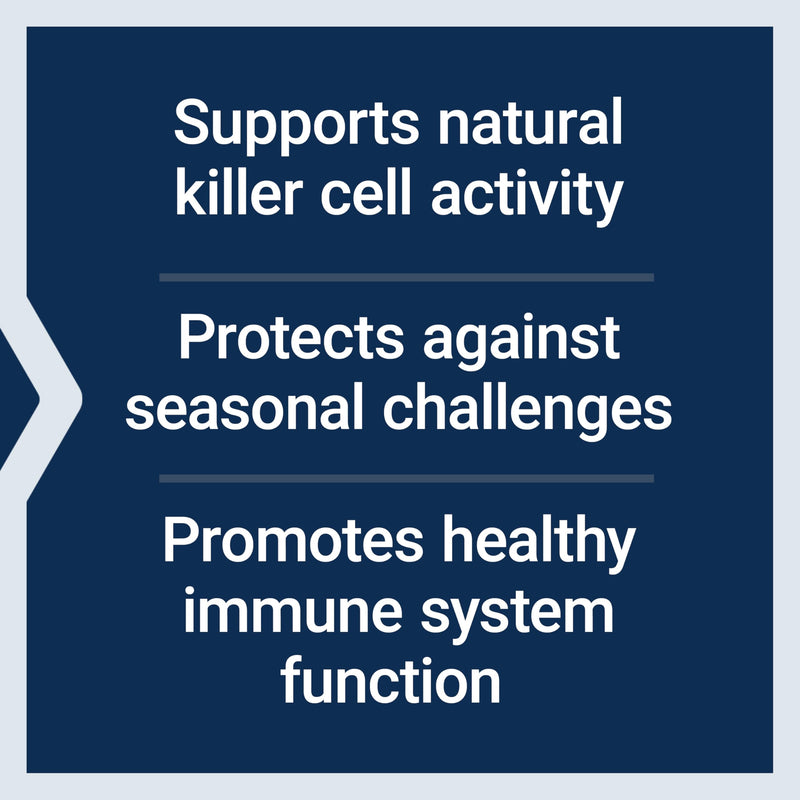 Supports natural killer cell activity

Protects against seasonal challenges

Promotes healthy immune system function